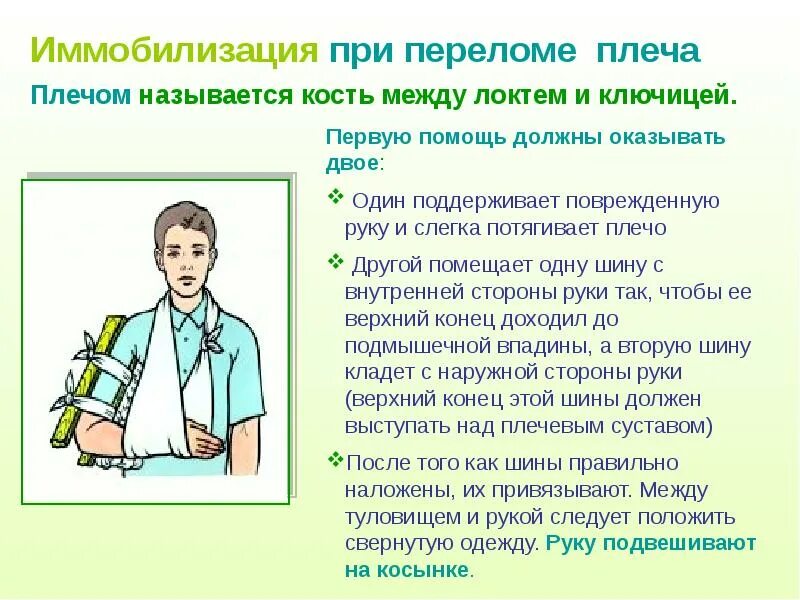 Иммобилизация при переломе плеча

Плечом называется кость между локтем и ключицей.

Первую помощь должны оказывать двое:

❖ Один поддерживает поврежденную руку и слегка потягивает плечо

❖ Другой помещает одну шину с внутренней стороны руки так, чтобы ее верхний конец доходил до подмышечной впадины, а вторую шину кладет с наружной стороны руки (верхний конец этой шины должен выступать над плечевым суставом)

❖После того как шины правильно наложены, их привязывают. Между туловищем и рукой следует положить свернутую одежду. Руку подвешивают на косынке.